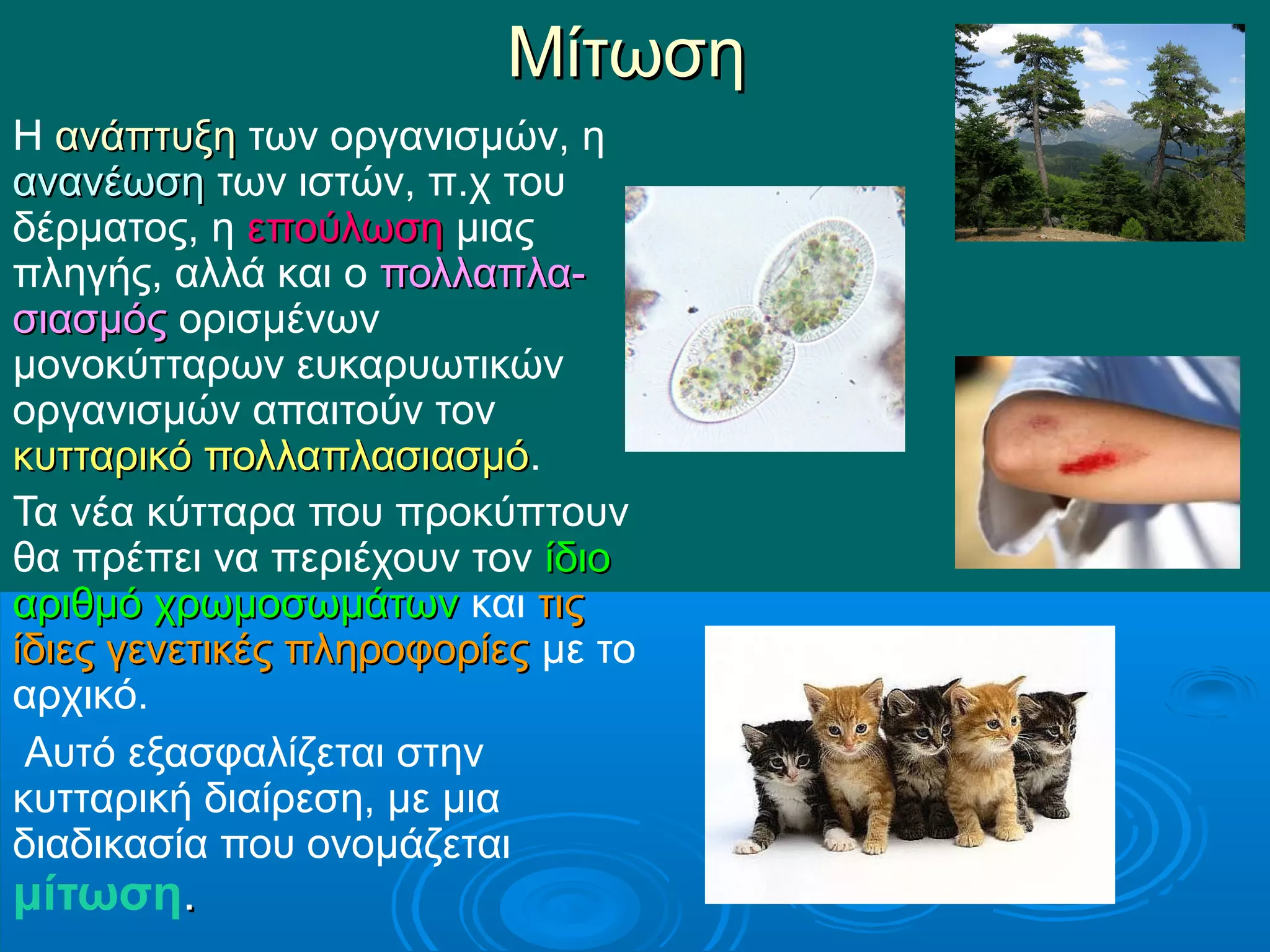 Μίτωση

Η ανάπτυξη των οργανισμών, η ανανέωση των ιστών, π.χ του δέρματος, η επούλωση μιας πληγής, αλλά και ο πολλαπλασιασμός ορισμένων μονοκύτταρων ευκαρυωτικών οργανισμών απαιτούν τον κυτταρικό πολλαπλασιασμό.

Τα νέα κύτταρα που προκύπτουν θα πρέπει να περιέχουν τον ίδιο αριθμό χρωμοσωμάτων και τις ίδιες γενετικές πληροφορίες με το αρχικό.

Αυτό εξασφαλίζεται στην κυτταρική διαίρεση, με μια διαδικασία που ονομάζεται μίτωση.